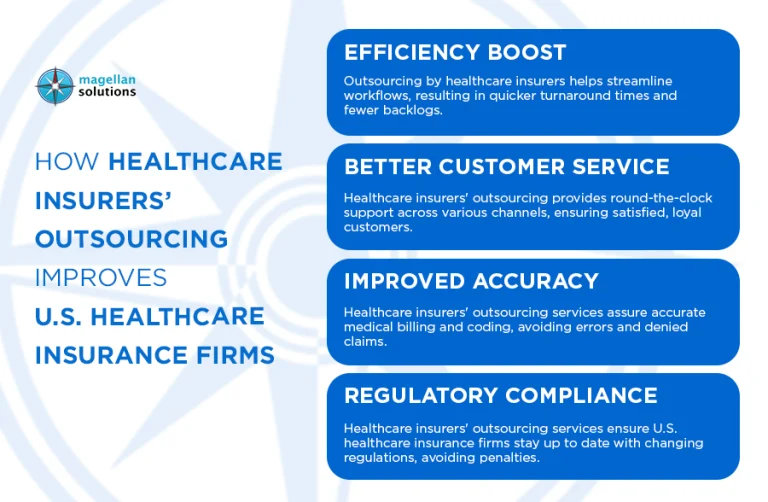 magellan solutions

HOW HEALTHCARE INSURERS' OUTSOURCING IMPROVES U.S. HEALTHCARE INSURANCE FIRMS

EFFICIENCY BOOST

Outsourcing by healthcare insurers helps streamline workflows, resulting in quicker turnaround times and fewer backlogs.

BETTER CUSTOMER SERVICE

Healthcare insurers' outsourcing provides round-the-clock support across various channels, ensuring satisfied, loyal customers.

IMPROVED ACCURACY

Healthcare insurers' outsourcing services assure accurate medical billing and coding, avoiding errors and denied claims.

REGULATORY COMPLIANCE

Healthcare insurers' outsourcing services ensure U.S. healthcare insurance firms stay up to date with changing regulations, avoiding penalties.